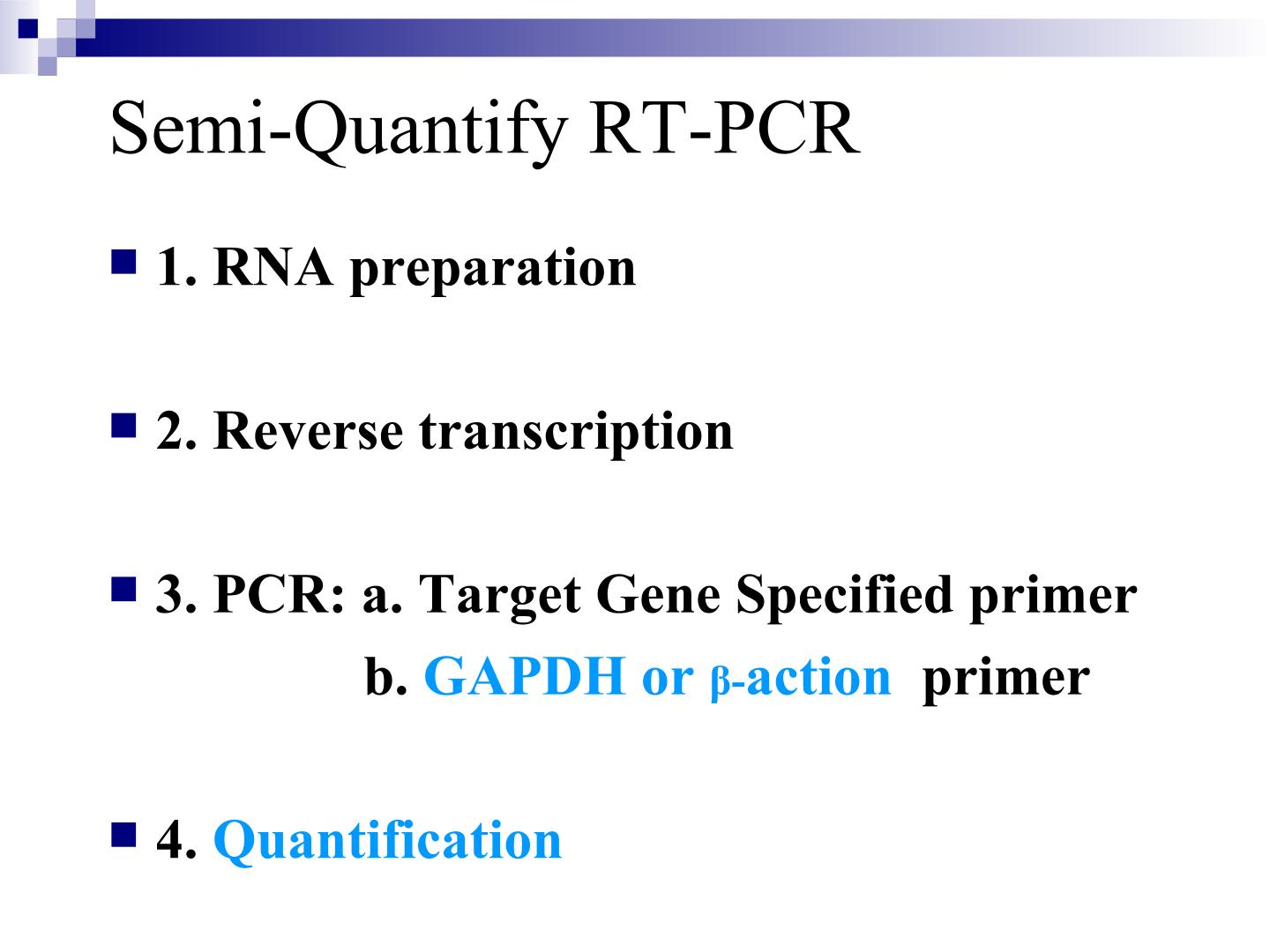 Semi-Quantify RT-PCR

1. RNA preparation

2. Reverse transcription

3. PCR: a. Target Gene Specified primer
b. GAPDH or β-action primer

4. Quantification